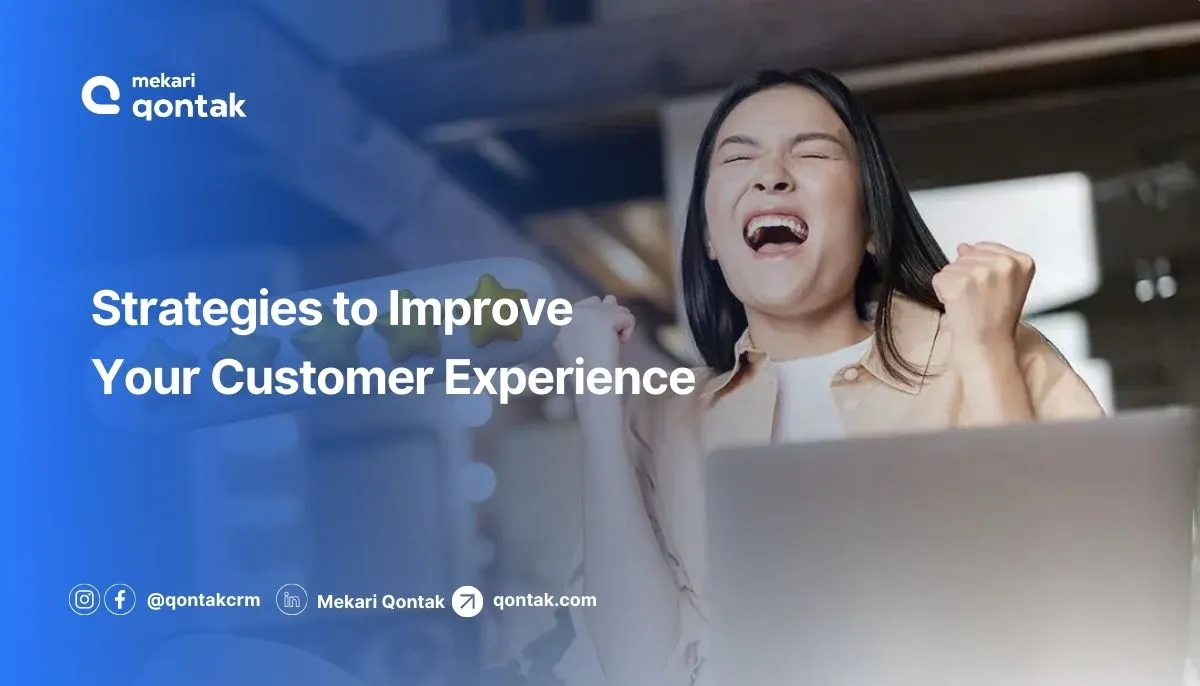 mekari
qontak

Strategies to Improve
Your Customer Experience

@qontakcrm Mekari Qontak qontak.com